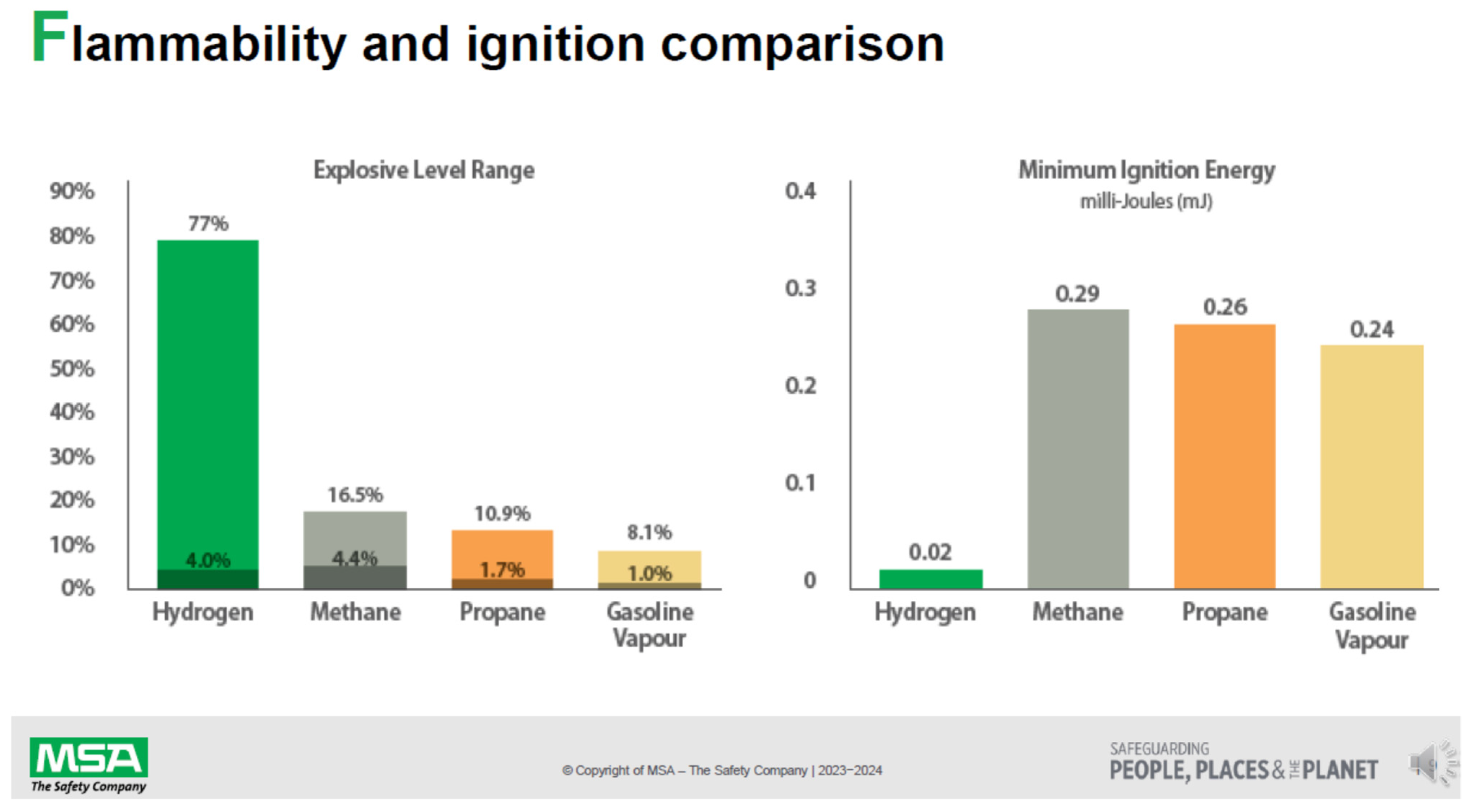 Flammability and ignition comparison

Explosive Level Range

90%
80%
70%
60%
50%
40%
30%
20%
10%
0%

77%
4.0%
16.5%
4.4%
10.9%
1.7%
8.1%
1.0%

Hydrogen Methane Propane Gasoline Vapour

Minimum Ignition Energy
milli-Joules (mJ)

0.4
0.3
0.2
0.1
0

0.02
0.29
0.26
0.24

Hydrogen Methane Propane Gasoline Vapour

MSA
The Safety Company

© Copyright of MSA – The Safety Company | 2023–2024

SAFEGUARDING
PEOPLE, PLACES & THE PLANET